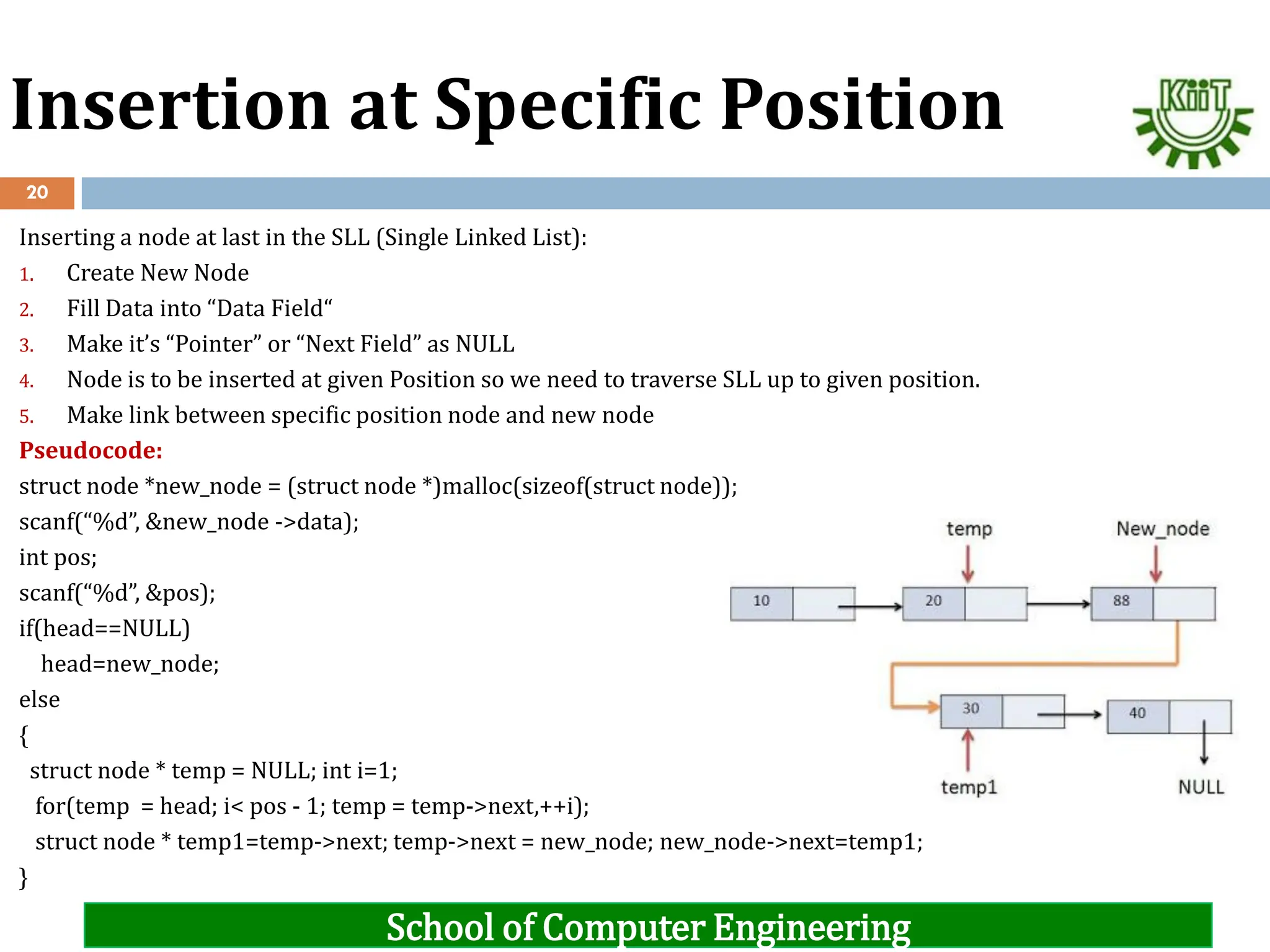 Insertion at Specific Position

KiiT

20

Inserting a node at last in the SLL (Single Linked List):

1. Create New Node
2. Fill Data into “Data Field“
3. Make it’s “Pointer” or “Next Field” as NULL
4. Node is to be inserted at given Position so we need to traverse SLL up to given position.
5. Make link between specific position node and new node

Pseudocode:

struct node *new_node = (struct node *)malloc(sizeof(struct node));
scanf(“%d”, &new_node ->data);
int pos;
scanf(“%d”, &pos);
if(head==NULL)
head=new_node;
else
{
struct node * temp = NULL; int i=1;
for(temp = head; i< pos - 1; temp = temp->next,++i);
struct node * temp1=temp->next; temp->next = new_node; new_node->next=temp1;
}

temp
New_node
10
20
88
30
40
temp1
NULL

School of Computer Engineering